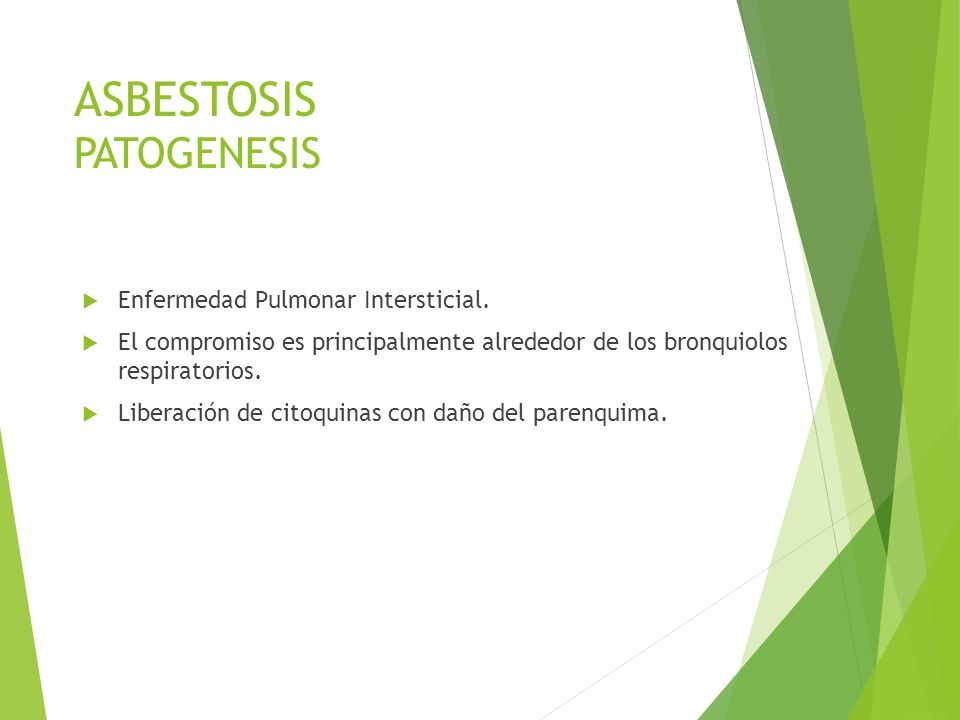 ASBESTOSIS
PATOGENESIS

Enfermedad Pulmonar Intersticial.

El compromiso es principalmente alrededor de los bronquiolos respiratorios.

Liberación de citoquinas con daño del parenquima.